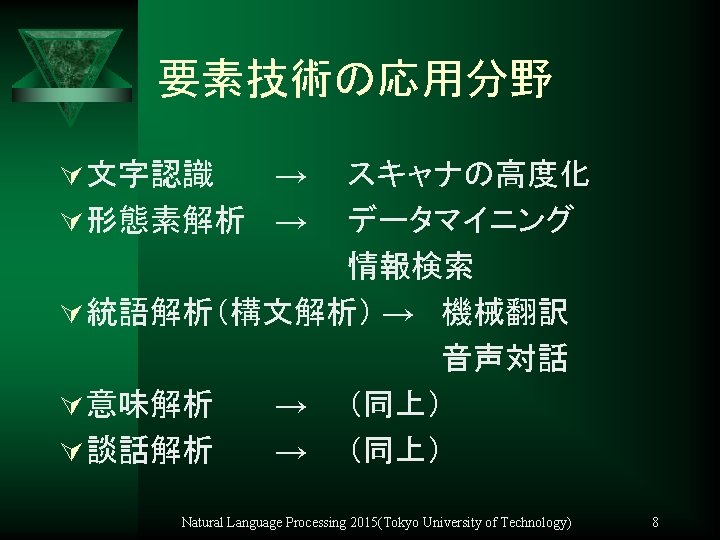 要素技術の応用分野

文字認識 → スキャナの高度化
形態素解析 → データマイニング
情報検索
統語解析（構文解析）→ 機械翻訳
音声対話
意味解析 → （同上）
談話解析 → （同上）

Natural Language Processing 2015(Tokyo University of Technology) 8